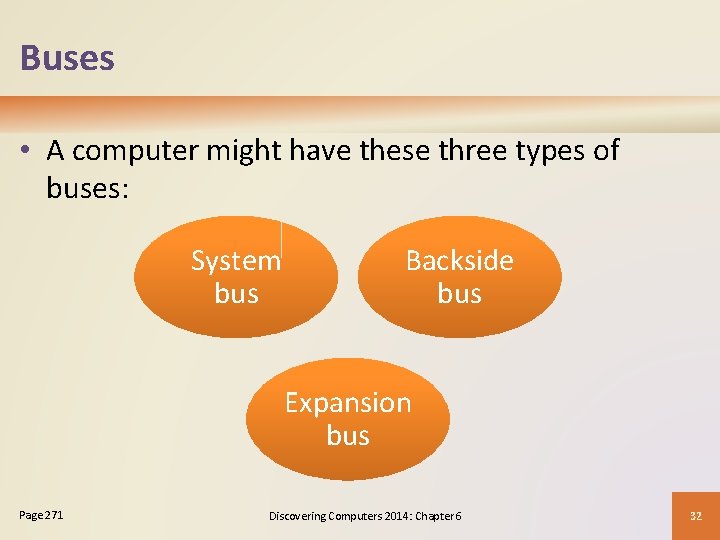 Buses

• A computer might have these three types of buses:

System bus

Backside bus

Expansion bus

Page 271

Discovering Computers 2014: Chapter 6

32